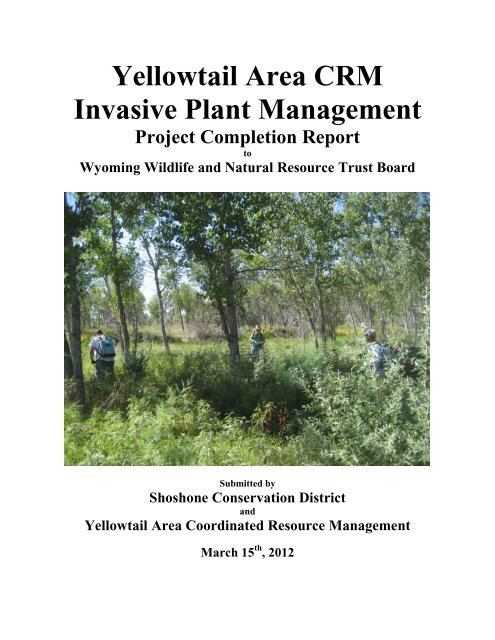 Yellowtail Area CRM
Invasive Plant Management
Project Completion Report
to
Wyoming Wildlife and Natural Resource Trust Board

Submitted by
Shoshone Conservation District
and
Yellowtail Area Coordinated Resource Management

March 15$^{th}$, 2012